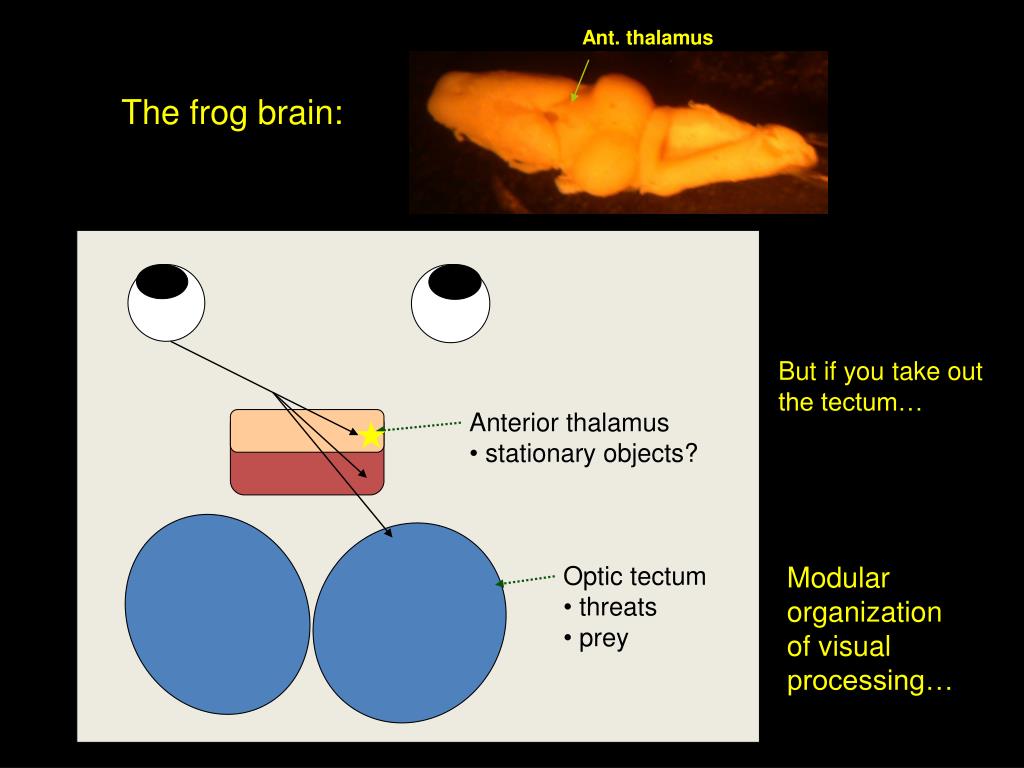 Ant. thalamus

The frog brain:

Anterior thalamus
• stationary objects?

Optic tectum
• threats
• prey

But if you take out the tectum…

Modular organization of visual processing…